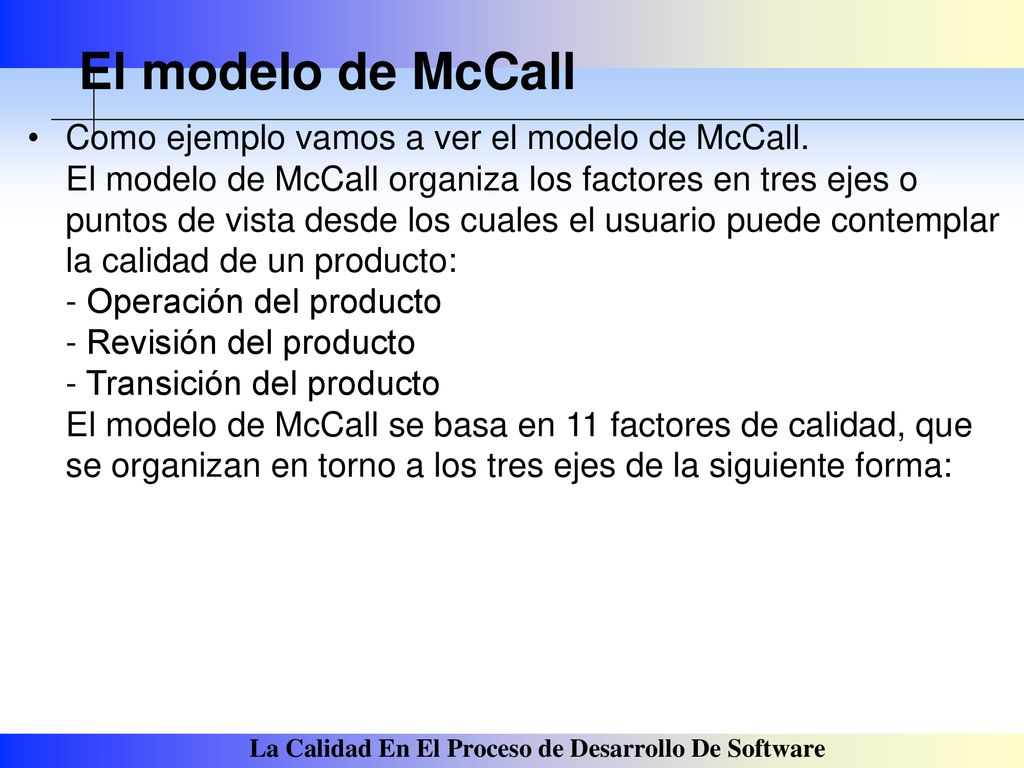 El modelo de McCall

• Como ejemplo vamos a ver el modelo de McCall.
El modelo de McCall organiza los factores en tres ejes o puntos de vista desde los cuales el usuario puede contemplar la calidad de un producto:
- Operación del producto
- Revisión del producto
- Transición del producto
El modelo de McCall se basa en 11 factores de calidad, que se organizan en torno a los tres ejes de la siguiente forma:

La Calidad En El Proceso de Desarrollo De Software